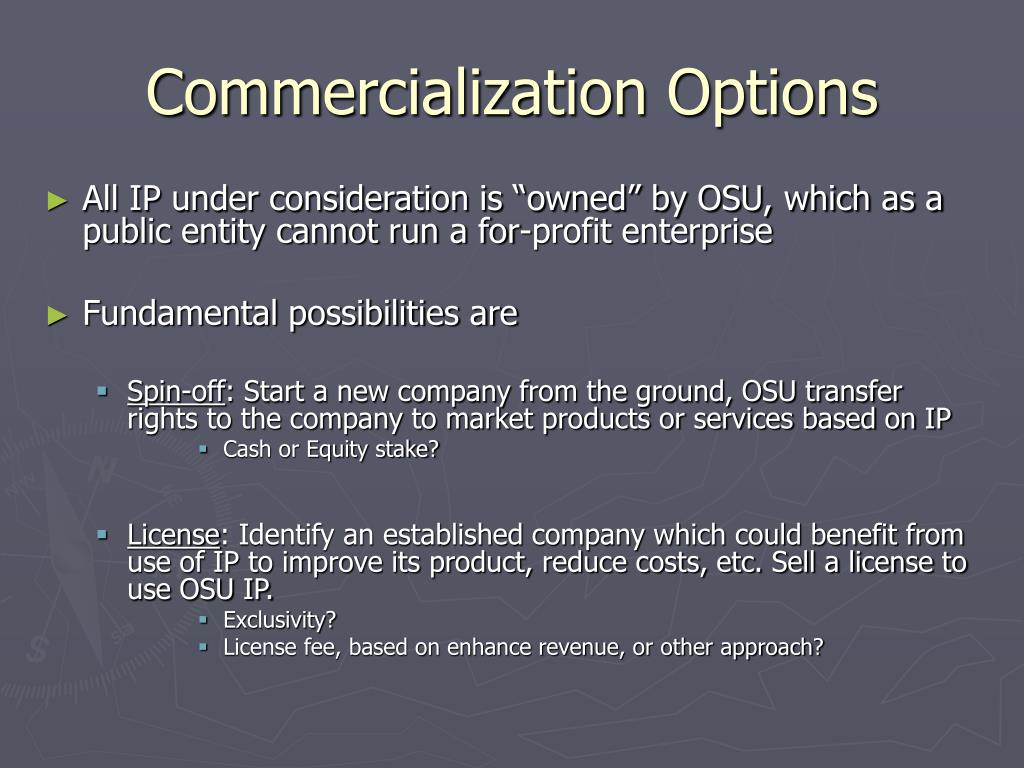 Commercialization Options

► All IP under consideration is “owned” by OSU, which as a public entity cannot run a for-profit enterprise

► Fundamental possibilities are

▪ Spin-off: Start a new company from the ground, OSU transfer rights to the company to market products or services based on IP

▪ Cash or Equity stake?

▪ License: Identify an established company which could benefit from use of IP to improve its product, reduce costs, etc. Sell a license to use OSU IP.

▪ Exclusivity?

▪ License fee, based on enhance revenue, or other approach?